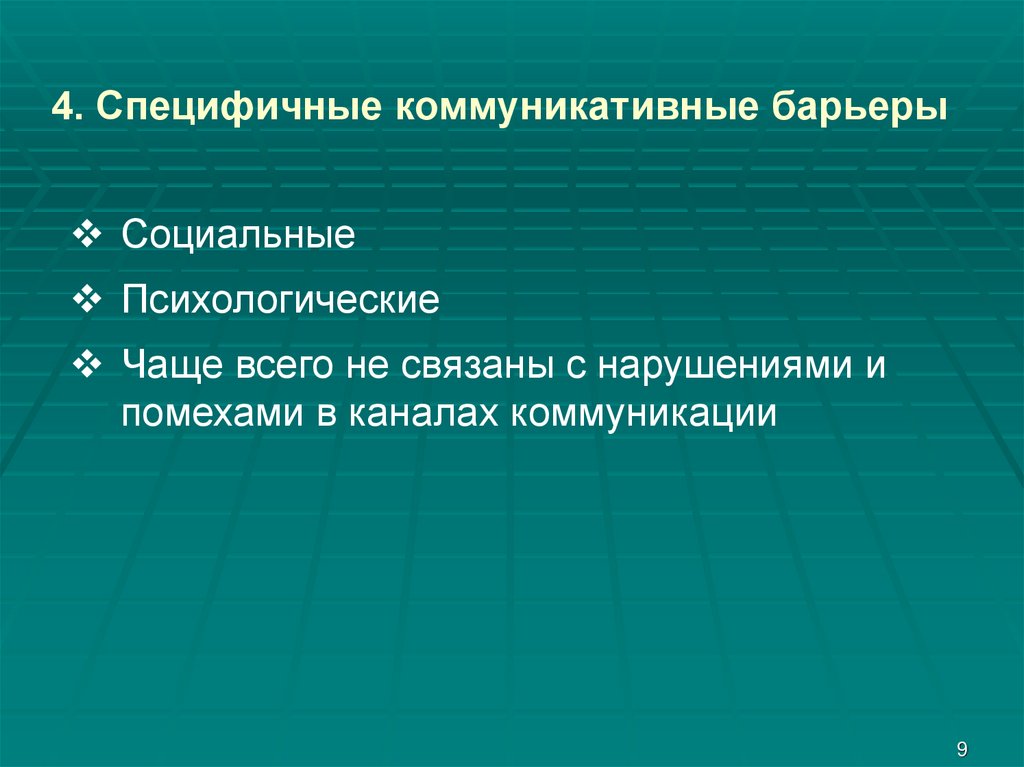 4. Специфичные коммуникативные барьеры

❖ Социальные

❖ Психологические

❖ Чаще всего не связаны с нарушениями и помехами в каналах коммуникации

9